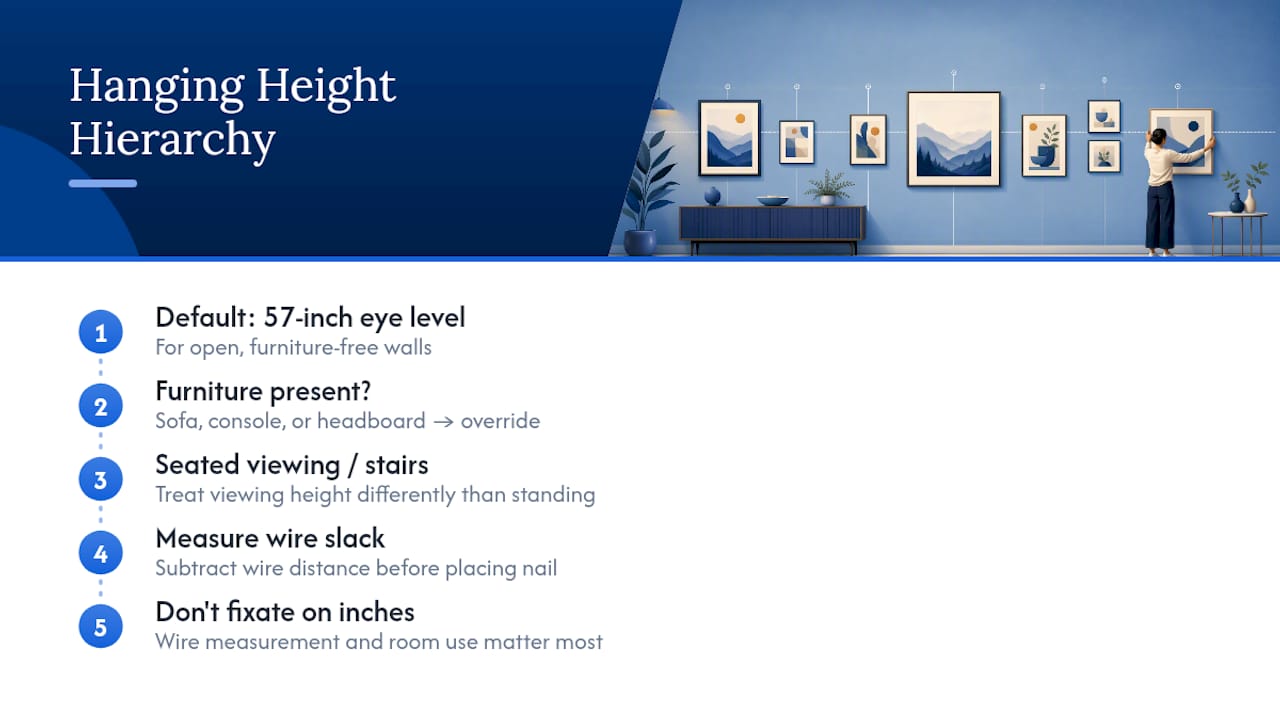 Hanging Height Hierarchy

1
Default: 57-inch eye level
For open, furniture-free walls

2
Furniture present?
Sofa, console, or headboard → override

3
Seated viewing / stairs
Treat viewing height differently than standing

4
Measure wire slack
Subtract wire distance before placing nail

5
Don't fixate on inches
Wire measurement and room use matter most